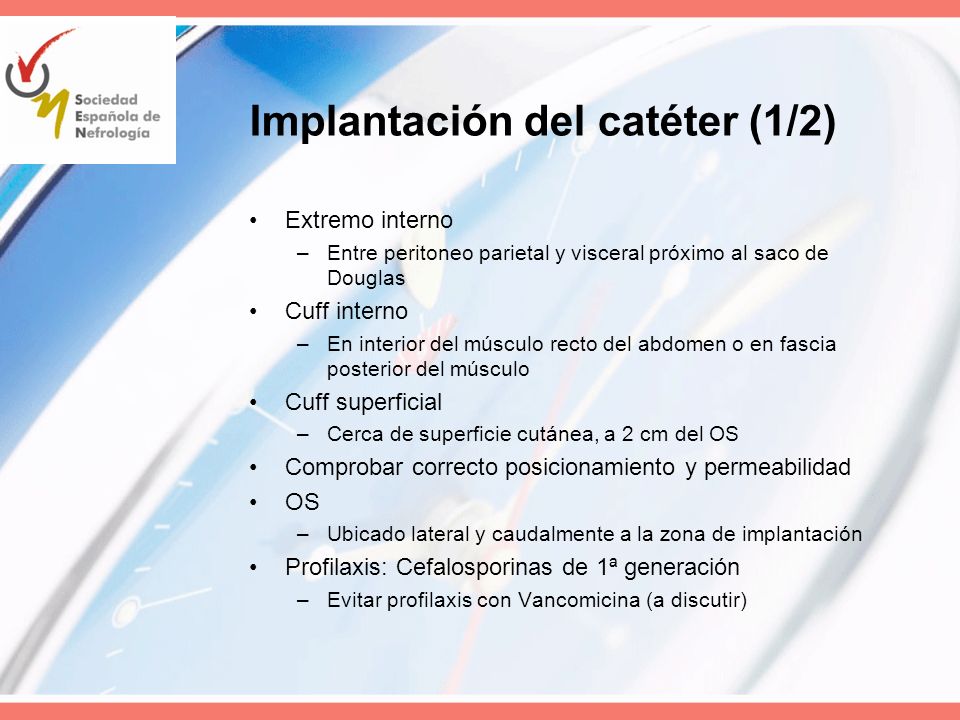 Sociedad Española de Nefrología

Implantación del catéter (1/2)

• Extremo interno
– Entre peritoneo parietal y visceral próximo al saco de Douglas
• Cuff interno
– En interior del músculo recto del abdomen o en fascia posterior del músculo
• Cuff superficial
– Cerca de superficie cutánea, a 2 cm del OS
• Comprobar correcto posicionamiento y permeabilidad
• OS
– Ubicado lateral y caudalmente a la zona de implantación
• Profilaxis: Cefalosporinas de 1ª generación
– Evitar profilaxis con Vancomicina (a discutir)